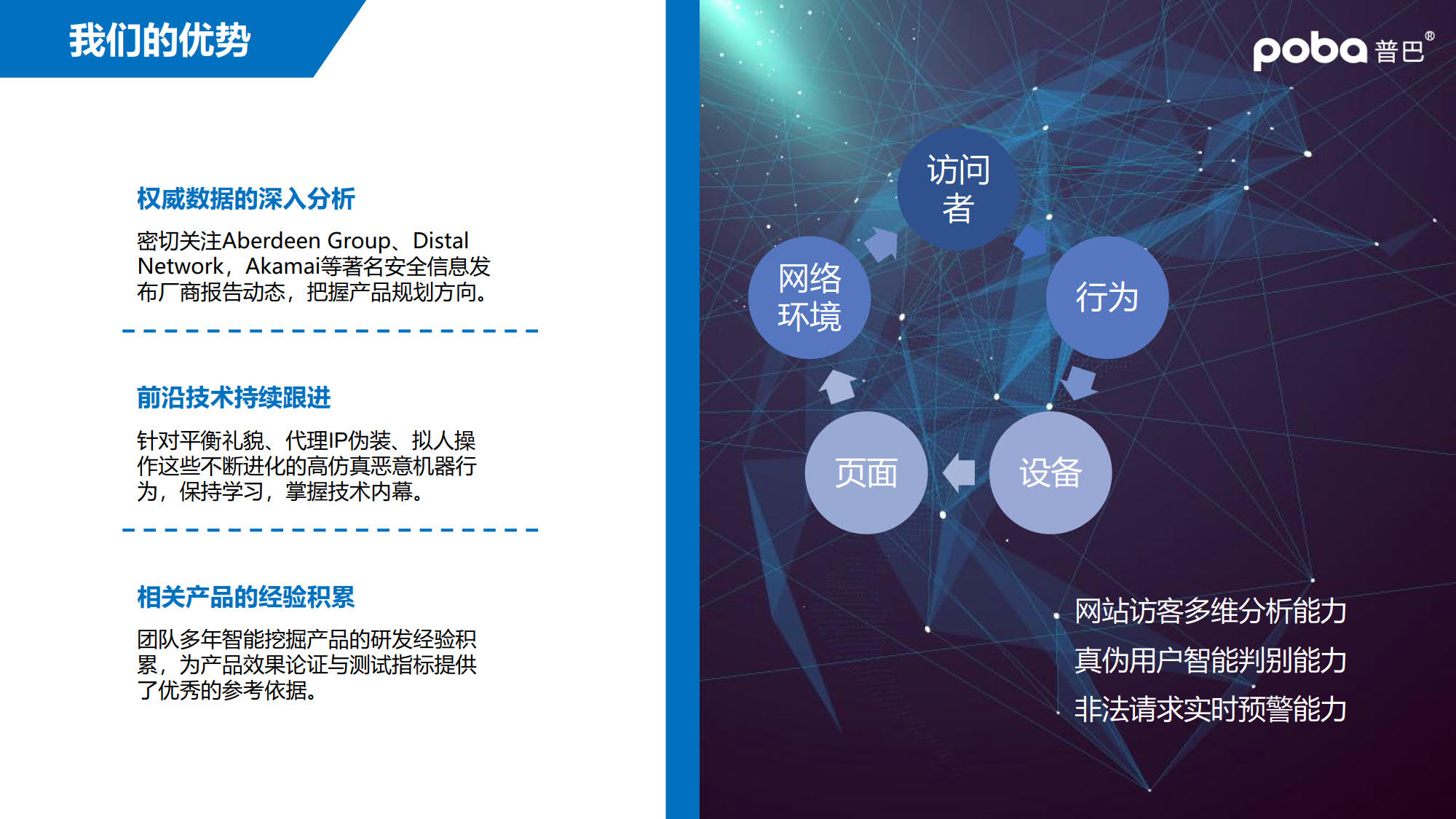 我们的优势

权威数据的深入分析

密切关注Aberdeen Group、Distal Network，Akamai等著名安全信息发布厂商报告动态，把握产品规划方向。

前沿技术持续跟进

针对平衡礼貌、代理IP伪装、拟人操作这些不断进化的高仿真恶意机器行为，保持学习，掌握技术内幕。

相关产品的经验积累

团队多年智能挖掘产品的研发经验积累，为产品效果论证与测试指标提供了优秀的参考依据。

poba 普巴®

访问者

行为

设备

页面

网络环境

网站访客多维分析能力

真伪用户智能判别能力

非法请求实时预警能力